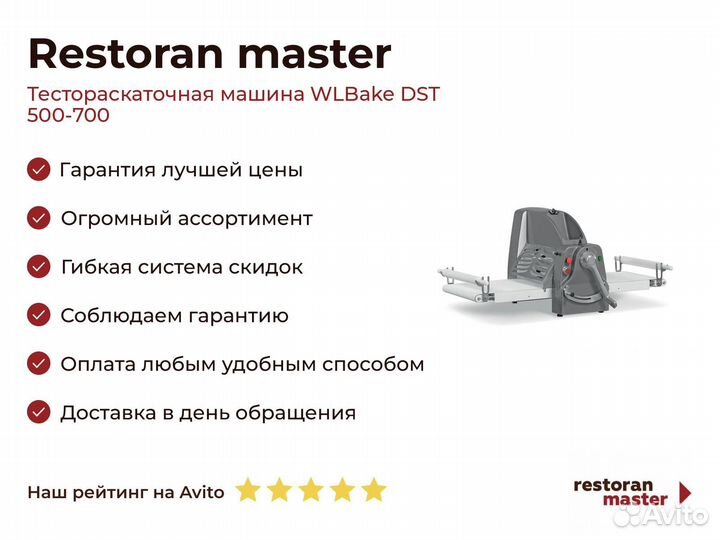 Restoran master

Тестораскаточная машина WLBake DST 500-700

Гарантия лучшей цены

Огромный ассортимент

Гибкая система скидок

Соблюдаем гарантию

Оплата любым удобным способом

Доставка в день обращения

Наш рейтинг на Avito

restoran master

Avito